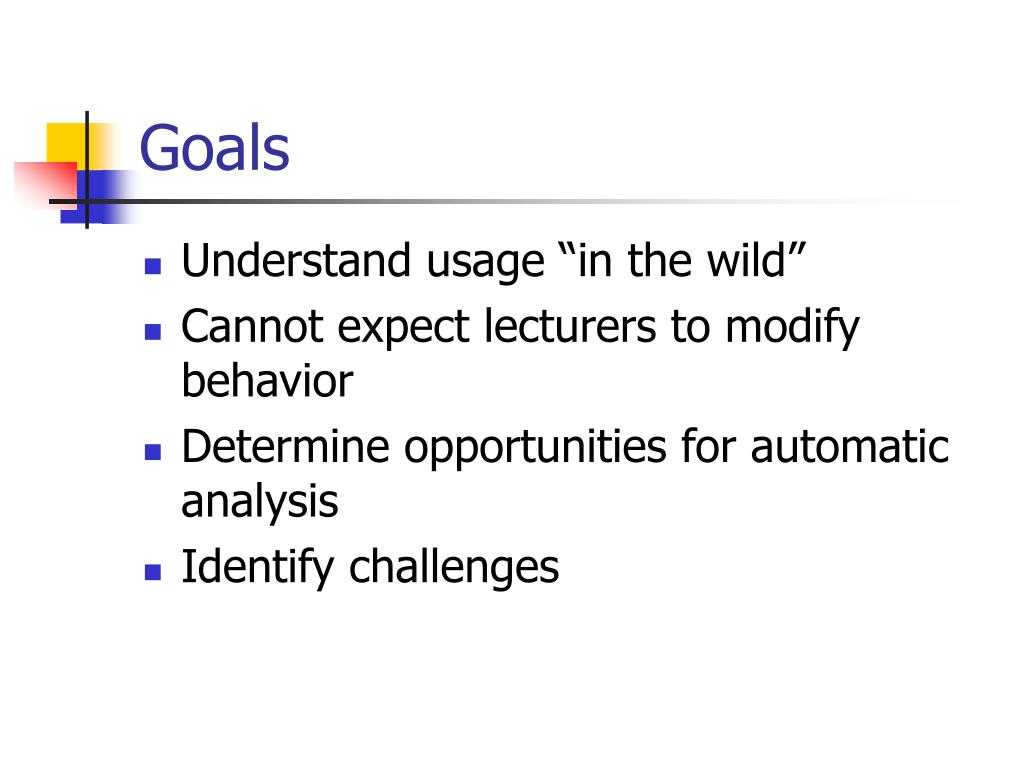 Goals

- Understand usage “in the wild”
- Cannot expect lecturers to modify behavior
- Determine opportunities for automatic analysis
- Identify challenges